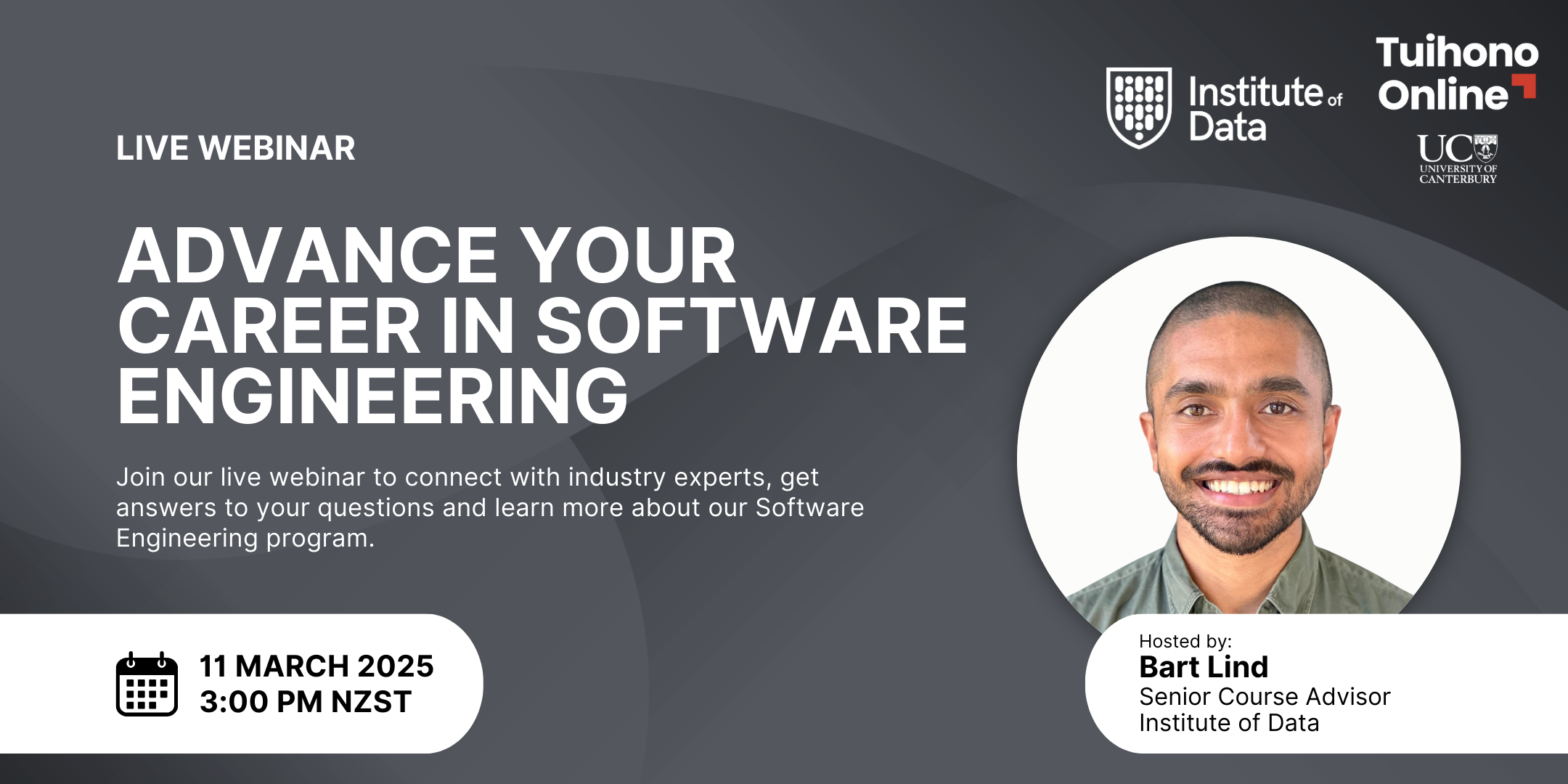 Institute of Data

Tuihono Online

UC UNIVERSITY OF CANTERBURY

LIVE WEBINAR

ADVANCE YOUR CAREER IN SOFTWARE ENGINEERING

Join our live webinar to connect with industry experts, get answers to your questions and learn more about our Software Engineering program.

11 MARCH 2025
3:00 PM NZST

Hosted by:
Bart Lind
Senior Course Advisor
Institute of Data